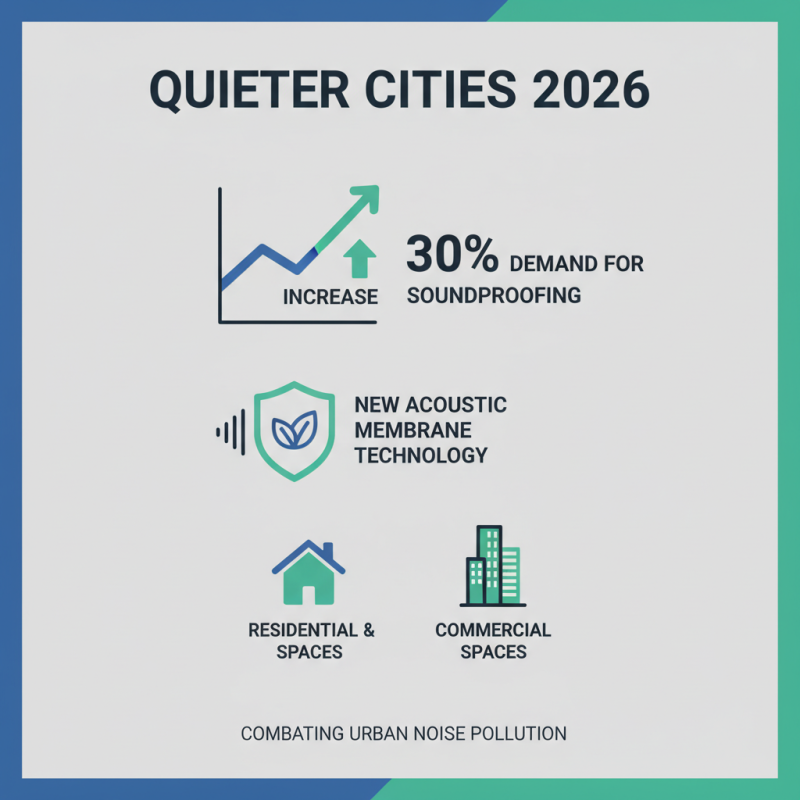 QUIETER CITIES 2026

INCREASE

30% DEMAND FOR SOUNDPROOFING

NEW ACOUSTIC MEMBRANE TECHNOLOGY

RESIDENTIAL & SPACES

COMMERCIAL SPACES

COMBATING URBAN NOISE POLLUTION